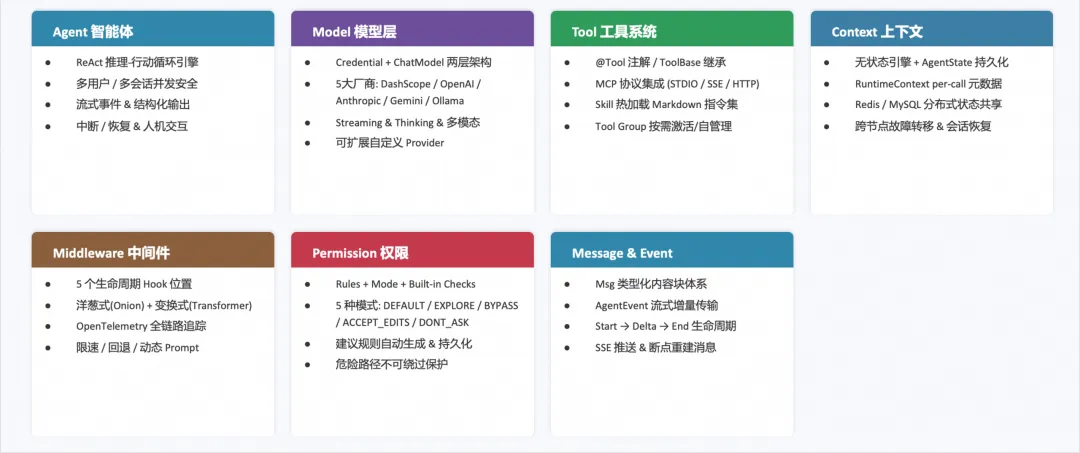 Agent 智能体

- ReAct 推理-行动循环引擎
- 多用户 / 多会话并发安全
- 流式事件 & 结构化输出
- 中断 / 恢复 & 人机交互

Model 模型层

- Credential + ChatModel 两层架构
- 5大厂商: DashScope / OpenAI / Anthropic / Gemini / Ollama
- Streaming & Thinking & 多模态
- 可扩展自定义 Provider

Tool 工具系统

- @Tool 注解 / ToolBase 继承
- MCP 协议集成 (STDIO / SSE / HTTP)
- Skill 热加载 Markdown 指令集
- Tool Group 按需激活/自管理

Context 上下文

- 无状态引擎 + AgentState 持久化
- RuntimeContext per-call 元数据
- Redis / MySQL 分布式状态共享
- 跨节点故障转移 & 会话恢复

Middleware 中间件

- 5 个生命周期 Hook 位置
- 洋葱式(Onion) + 变换式(Transformer)
- OpenTelemetry 全链路追踪
- 限速 / 回退 / 动态 Prompt

Permission 权限

- Rules + Mode + Built-in Checks
- 5 种模式: DEFAULT / EXPLORE / BYPASS / ACCEPT_EDITS / DONT_ASK
- 建议规则自动生成 & 持久化
- 危险路径不可绕过保护

Message & Event

- Msg 类型化内容块体系
- AgentEvent 流式增量传输
- Start → Delta → End 生命周期
- SSE 推送 & 断点重建消息